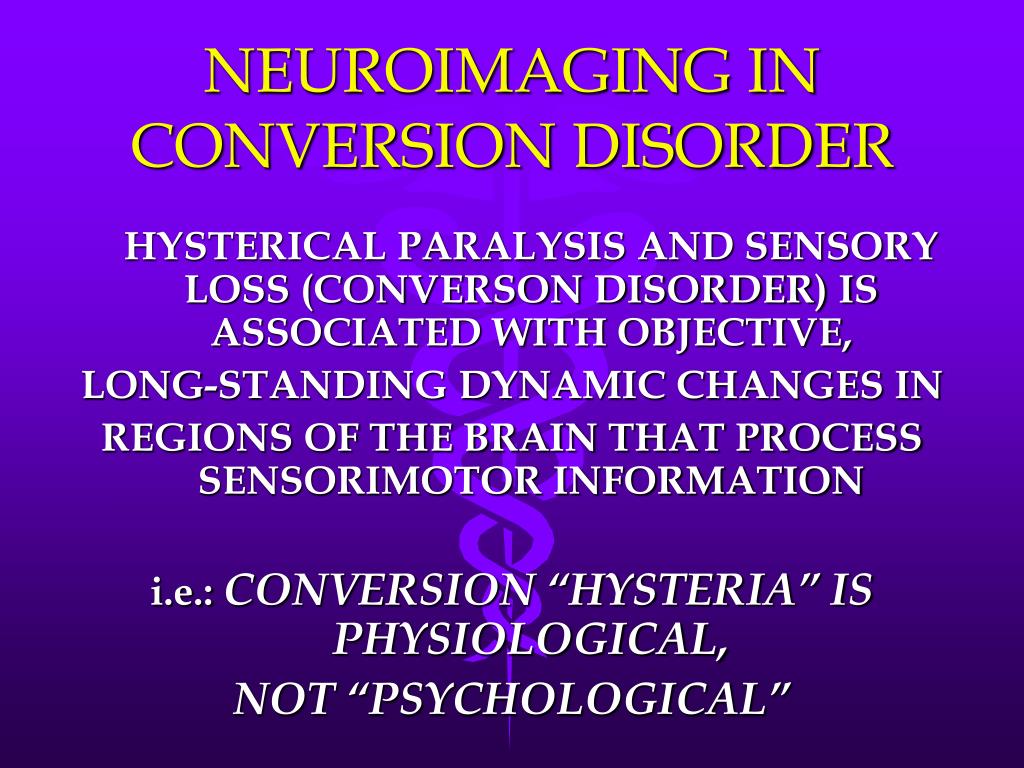 NEUROIMAGING IN CONVERSION DISORDER

HYSTERICAL PARALYSIS AND SENSORY LOSS (CONVERSON DISORDER) IS ASSOCIATED WITH OBJECTIVE,
LONG-STANDING DYNAMIC CHANGES IN
REGIONS OF THE BRAIN THAT PROCESS SENSORIMOTOR INFORMATION

i.e.: CONVERSION “HYSTERIA” IS PHYSIOLOGICAL,
NOT “PSYCHOLOGICAL”